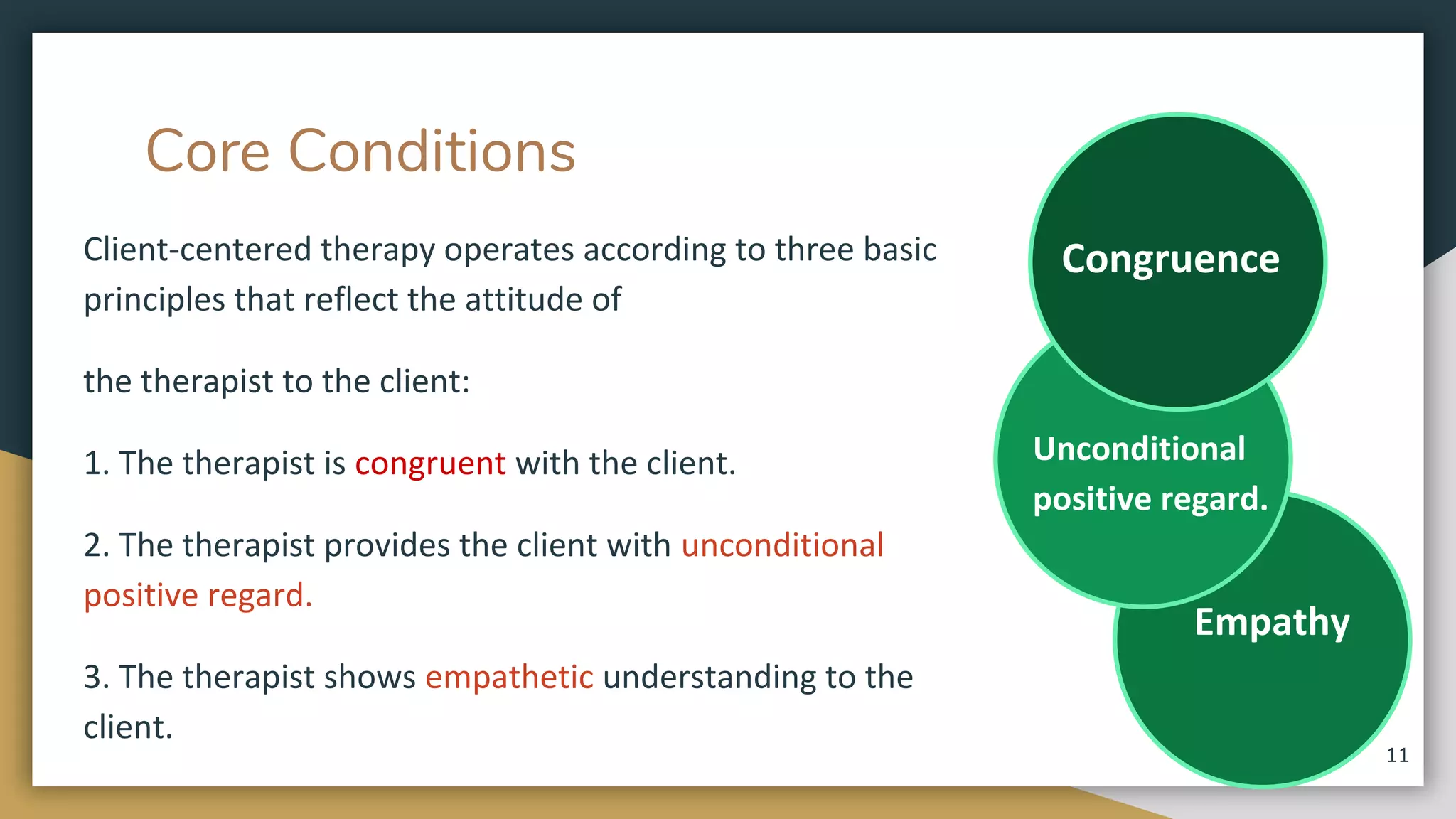 Core Conditions

Client-centered therapy operates according to three basic principles that reflect the attitude of

the therapist to the client:

1. The therapist is congruent with the client.

2. The therapist provides the client with unconditional positive regard.

3. The therapist shows empathetic understanding to the client.

Congruence

Unconditional positive regard.

Empathy

11